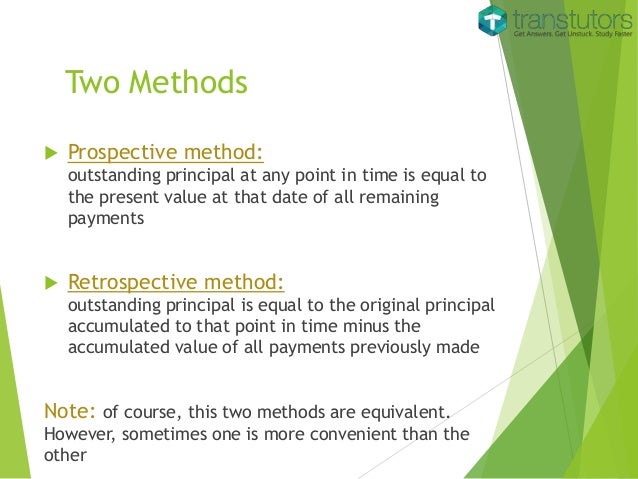 transtutors
Get Answers. Get Unstuck. Study Faster

Two Methods

Prospective method:
outstanding principal at any point in time is equal to the present value at that date of all remaining payments

Retrospective method:
outstanding principal is equal to the original principal accumulated to that point in time minus the accumulated value of all payments previously made

Note: of course, this two methods are equivalent. However, sometimes one is more convenient than the other